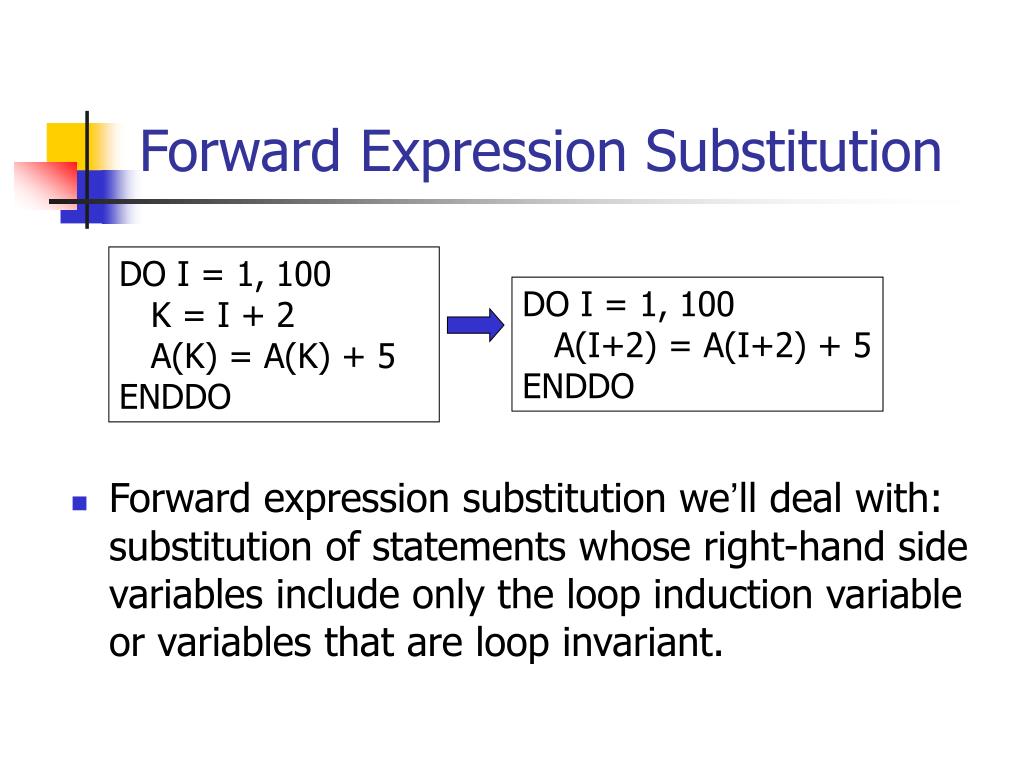 Forward Expression Substitution

DO I = 1, 100
K = I + 2
A(K) = A(K) + 5
ENDDO

DO I = 1, 100
A(I+2) = A(I+2) + 5
ENDDO

Forward expression substitution we'll deal with: substitution of statements whose right-hand side variables include only the loop induction variable or variables that are loop invariant.